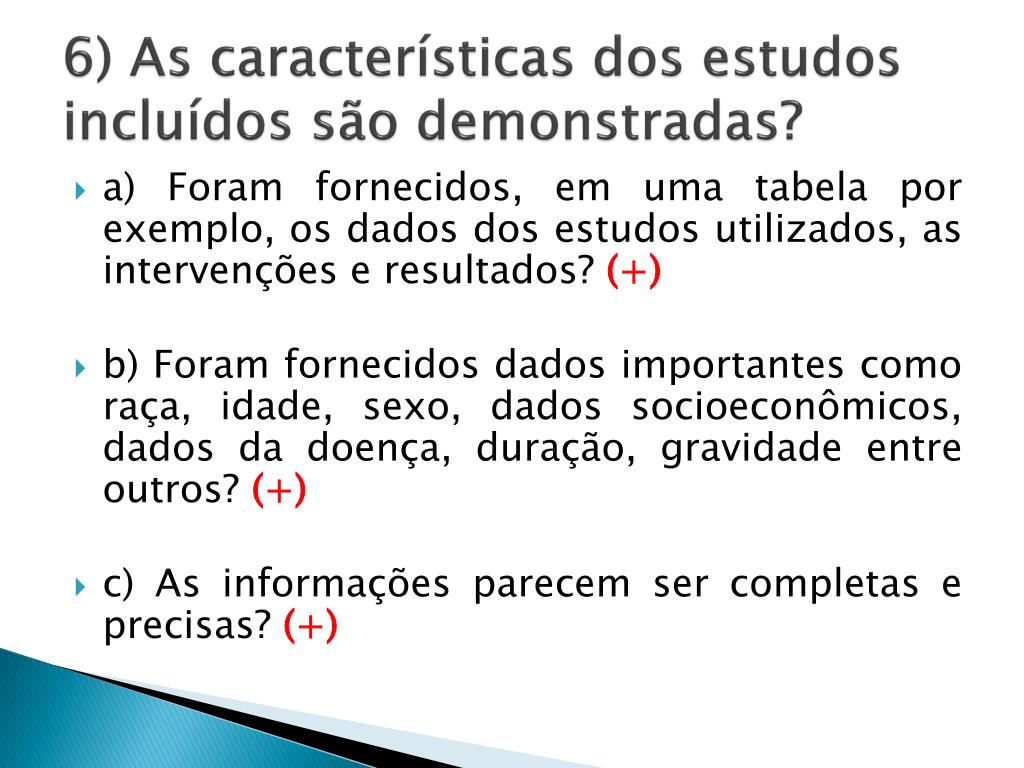 6) As características dos estudos incluídos são demonstradas?

a) Foram fornecidos, em uma tabela por exemplo, os dados dos estudos utilizados, as intervenções e resultados? (+)

b) Foram fornecidos dados importantes como raça, idade, sexo, dados socioeconômicos, dados da doença, duração, gravidade entre outros? (+)

c) As informações parecem ser completas e precisas? (+)